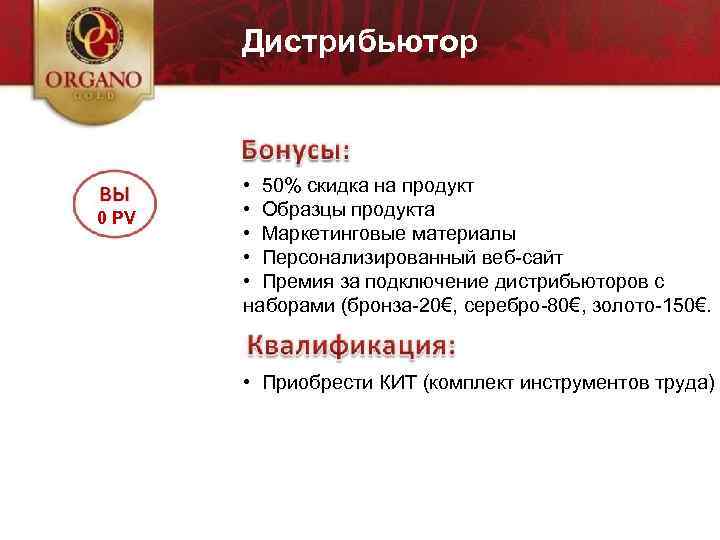 OG
ORGANO
GOLD

Дистрибьютор

ВЫ
0 PV

Бонусы:

• 50% скидка на продукт
• Образцы продукта
• Маркетинговые материалы
• Персонализированный веб-сайт
• Премия за подключение дистрибьюторов с наборами (бронза-20€, серебро-80€, золото-150€.

Квалификация:

• Приобрести КИТ (комплект инструментов труда)